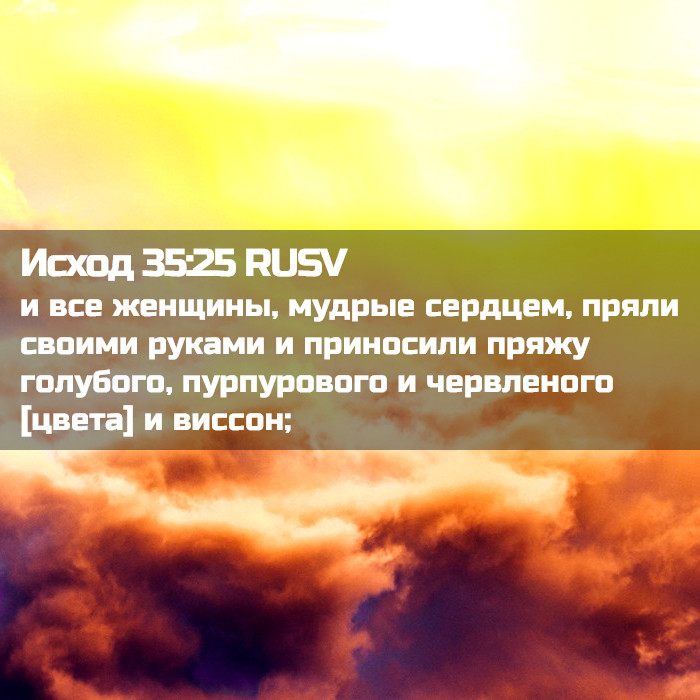 Исход 35:25 RUSV
и все женщины, мудрые сердцем, пряли своими руками и приносили пряжу голубого, пурпурового и червленого [цвета] и виссон;